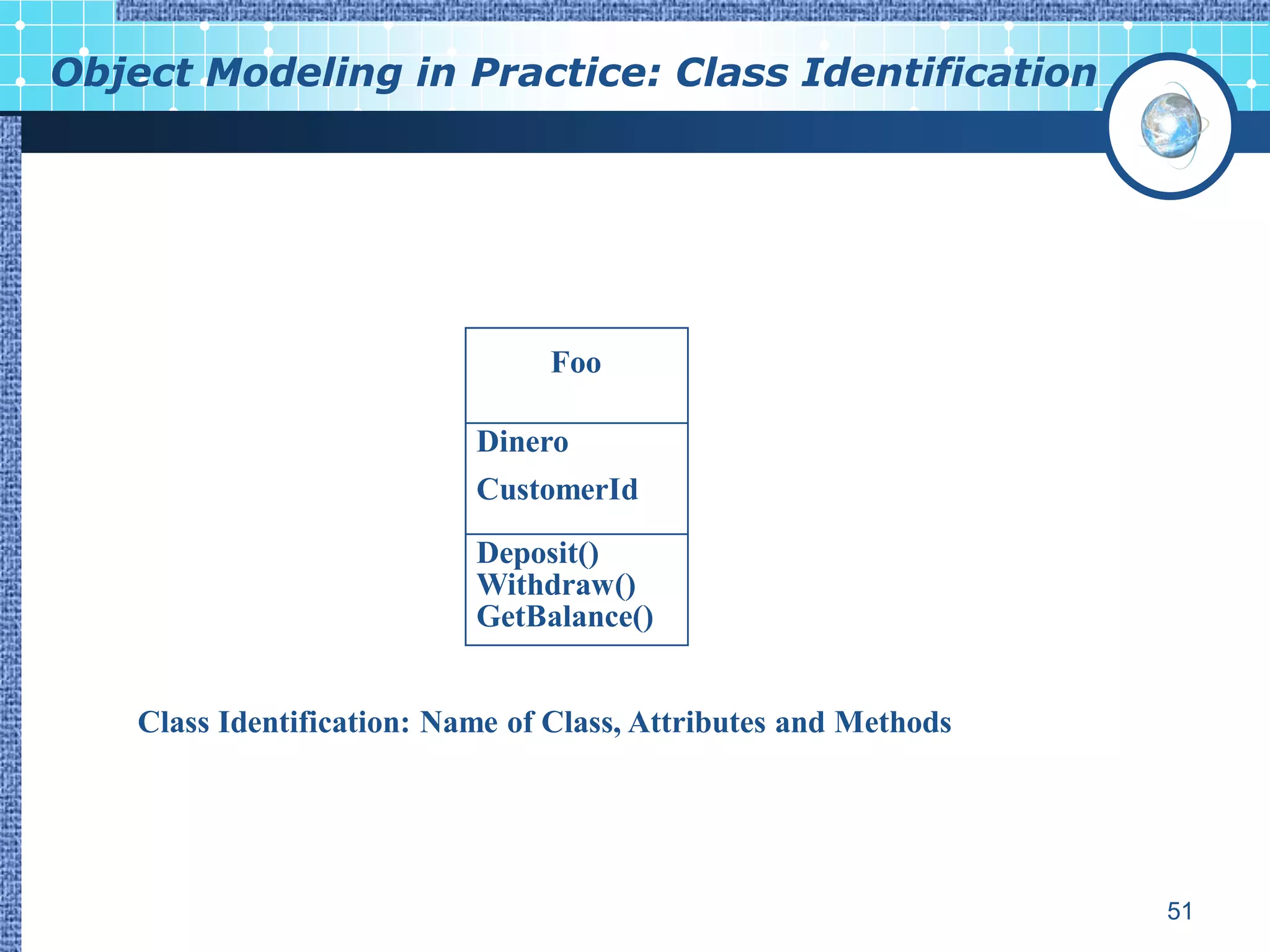 Object Modeling in Practice: Class Identification

Foo

Dinero

CustomerId

Deposit()
Withdraw()
GetBalance()

Class Identification: Name of Class, Attributes and Methods

51